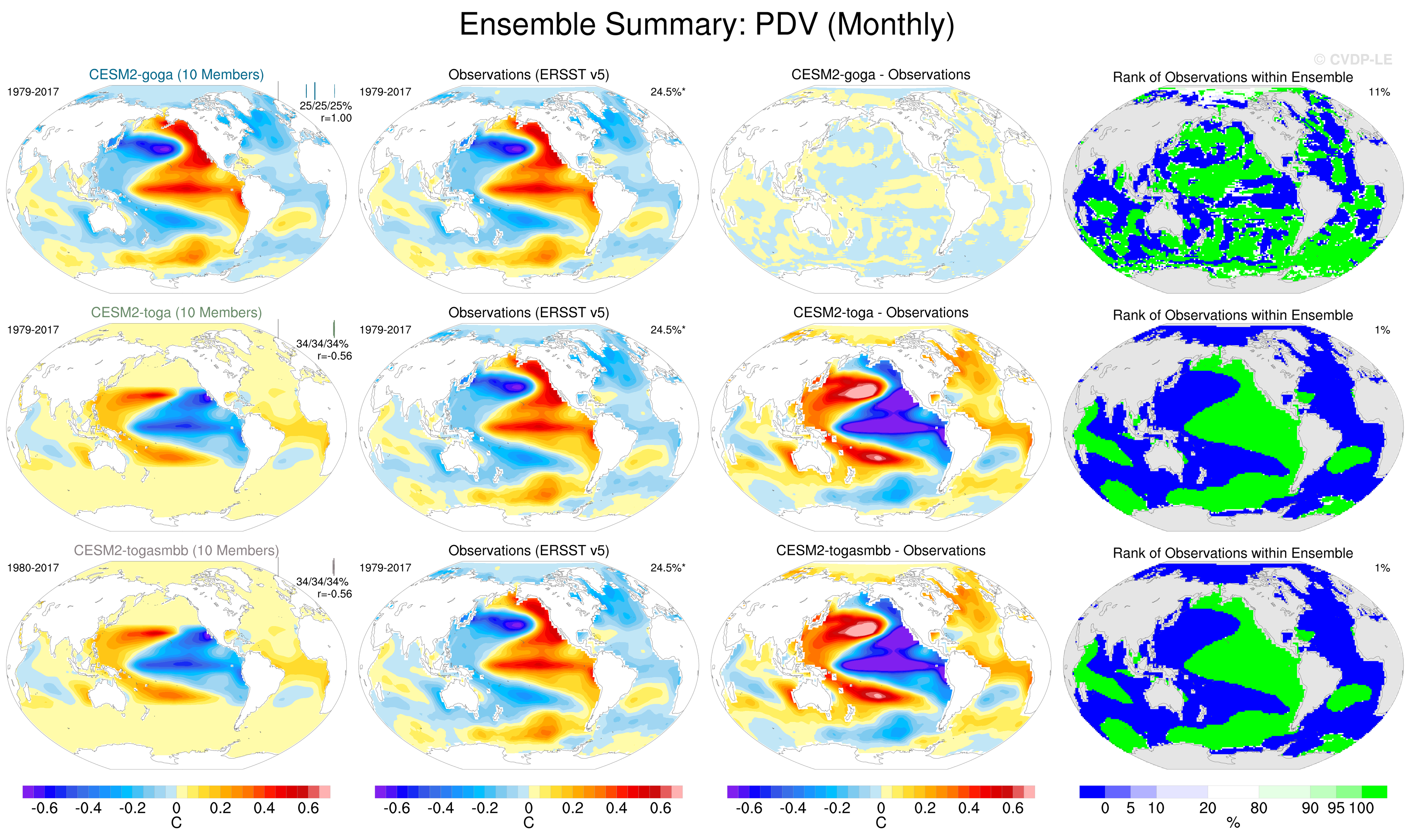 Ensemble Summary: PDV (Monthly)

© CVDP-LE

CESM2-goga (10 Members)
1979-2017
25/25/25%
r=1.00

Observations (ERSST v5)
1979-2017
24.5%*

CESM2-goga - Observations

Rank of Observations within Ensemble
11%

CESM2-toga (10 Members)
1979-2017
34/34/34%
r=-0.56

Observations (ERSST v5)
1979-2017
24.5%*

CESM2-toga - Observations

Rank of Observations within Ensemble
1%

CESM2-togasmbb (10 Members)
1980-2017
34/34/34%
r=-0.56

Observations (ERSST v5)
1979-2017
24.5%*

CESM2-togasmbb - Observations

Rank of Observations within Ensemble
1%

-0.6 -0.4 -0.2 0 0.2 0.4 0.6
C

-0.6 -0.4 -0.2 0 0.2 0.4 0.6
C

-0.6 -0.4 -0.2 0 0.2 0.4 0.6
C

0 5 10 20 80 90 95 100
%